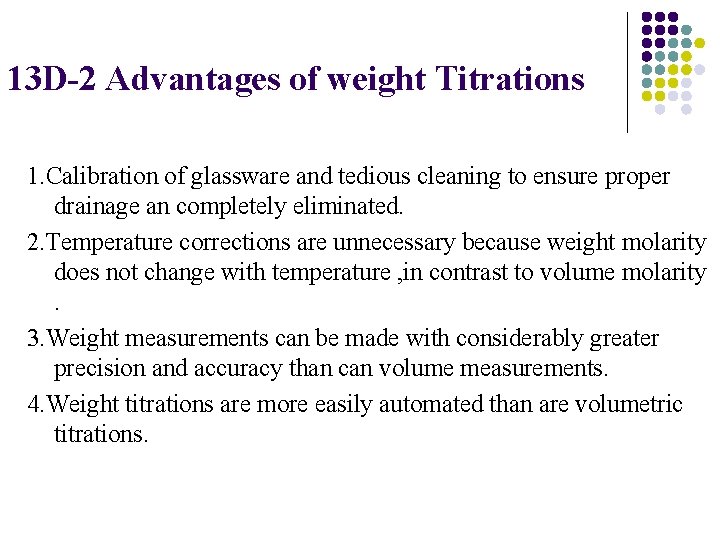 13D-2 Advantages of weight Titrations

1.Calibration of glassware and tedious cleaning to ensure proper drainage an completely eliminated.

2.Temperature corrections are unnecessary because weight molarity does not change with temperature ,in contrast to volume molarity .

3.Weight measurements can be made with considerably greater precision and accuracy than can volume measurements.

4.Weight titrations are more easily automated than are volumetric titrations.